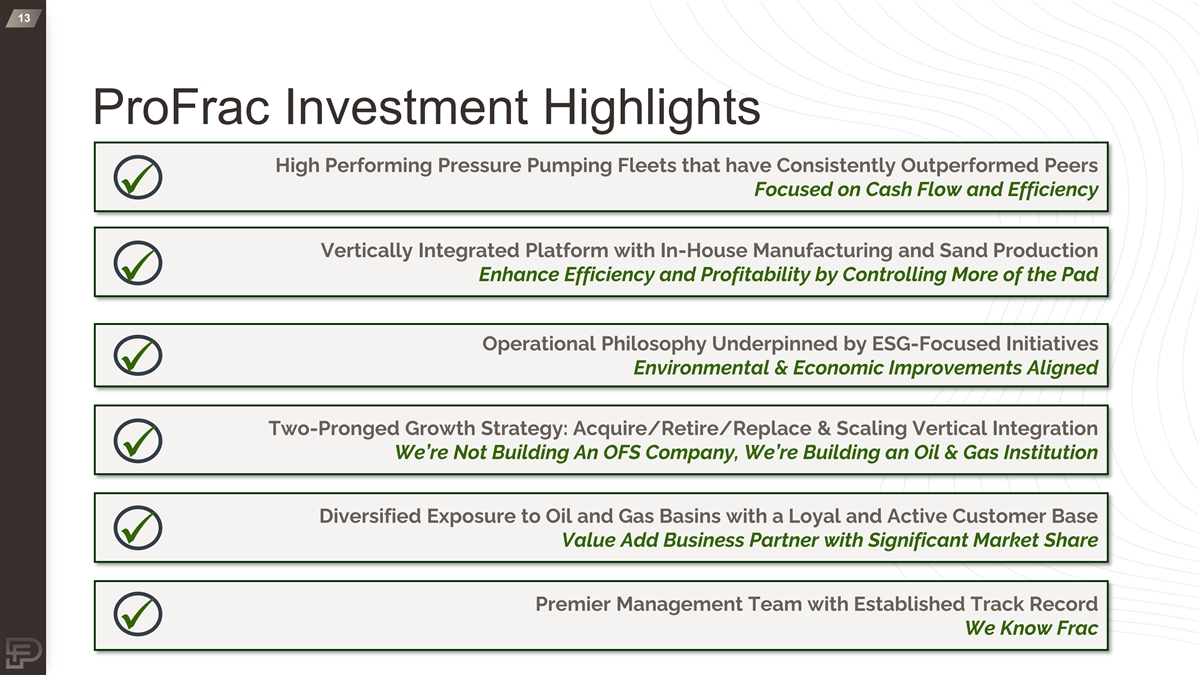 13

ProFrac Investment Highlights

High Performing Pressure Pumping Fleets that have Consistently Outperformed Peers
Focused on Cash Flow and Efficiency

Vertically Integrated Platform with In-House Manufacturing and Sand Production
Enhance Efficiency and Profitability by Controlling More of the Pad

Operational Philosophy Underpinned by ESG-Focused Initiatives
Environmental & Economic Improvements Aligned

Two-Pronged Growth Strategy: Acquire/Retire/Replace & Scaling Vertical Integration
We're Not Building An OFS Company, We're Building an Oil & Gas Institution

Diversified Exposure to Oil and Gas Basins with a Loyal and Active Customer Base
Value Add Business Partner with Significant Market Share

Premier Management Team with Established Track Record
We Know Frac